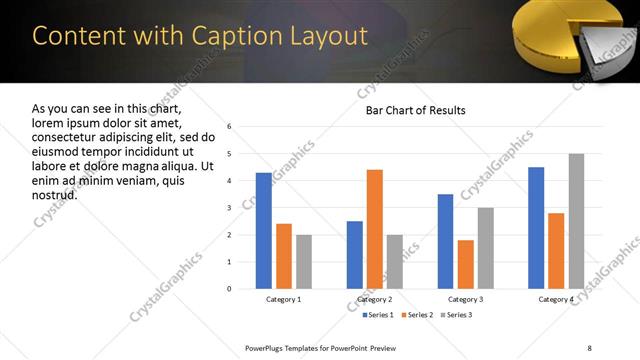 Content with Caption Layout

As you can see in this chart, lorem ipsum dolor sit amet, consectetur adipiscing elit, sed do eiusmod tempor incididunt ut labore et dolore magna aliqua. Ut enim ad minim veniam, quis nostrud.

Bar Chart of Results

6
5
4
3
2
1
0

Category 1
Category 2
Category 3
Category 4

Series 1 Series 2 Series 3

CrystalGraphics

PowerPlugs Templates for PowerPoint Preview

8